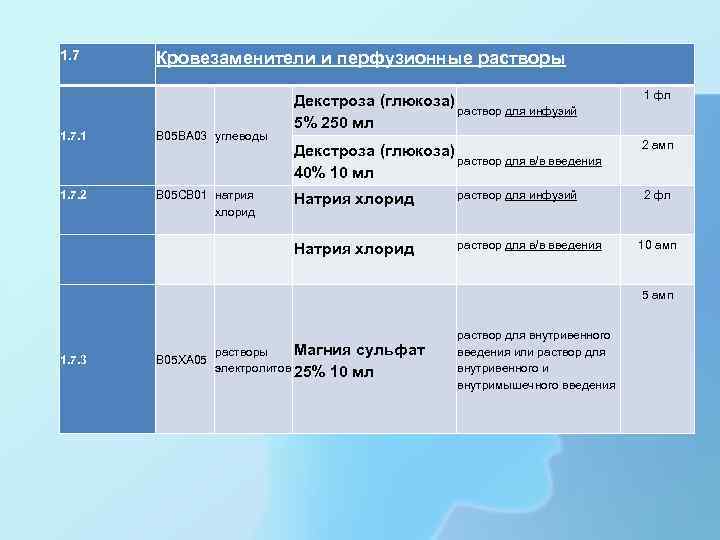 | 1.7 | Кровезаменители и перфузионные растворы | | | | |
|---|---|---|---|---|---|
| 1.7.1 | B05BA03 | углеводы | Декстроза (глюкоза) 5% 250 мл | раствор для инфузий | 1 фл |
| | | | Декстроза (глюкоза) 40% 10 мл | раствор для в/в введения | 2 амп |
| 1.7.2 | B05CB01 | натрия хлорид | Натрия хлорид | раствор для инфузий | 2 фл |
| | | | Натрия хлорид | раствор для в/в введения | 10 амп |
| 1.7.3 | B05XA05 | растворы электролитов | Магния сульфат 25% 10 мл | раствор для внутривенного введения или раствор для внутривенного и внутримышечного введения | 5 амп |